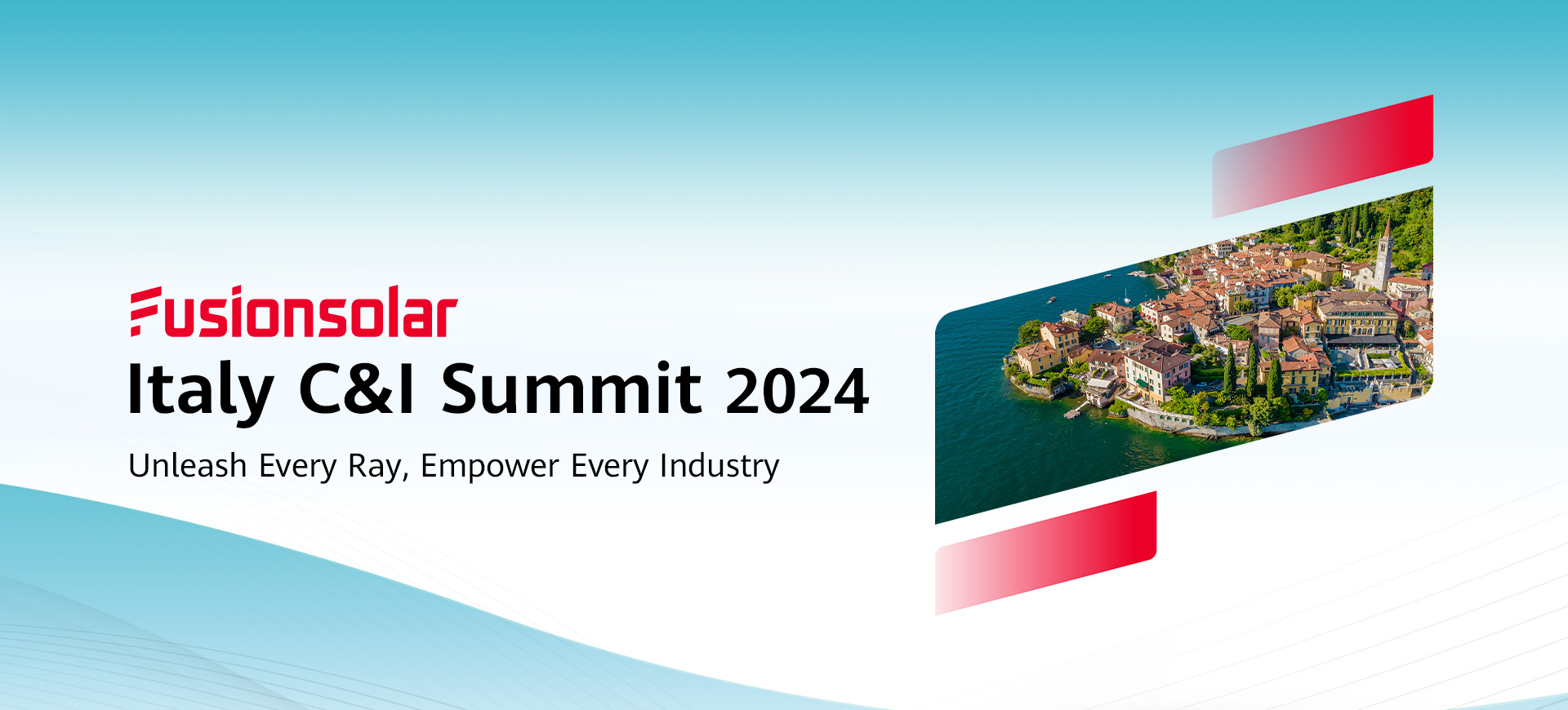 Fusionsolar
Italy C&I Summit 2024
Unleash Every Ray, Empower Every Industry